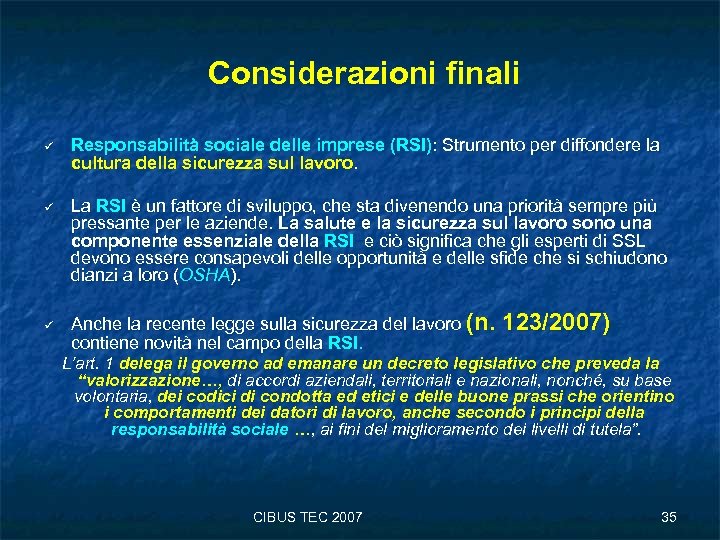 Considerazioni finali

✓ Responsabilità sociale delle imprese (RSI): Strumento per diffondere la cultura della sicurezza sul lavoro.

✓ La RSI è un fattore di sviluppo, che sta divenendo una priorità sempre più pressante per le aziende. La salute e la sicurezza sul lavoro sono una componente essenziale della RSI e ciò significa che gli esperti di SSL devono essere consapevoli delle opportunità e delle sfide che si schiudono dianzi a loro (OSHA).

✓ Anche la recente legge sulla sicurezza del lavoro (n. 123/2007) contiene novità nel campo della RSI.
L'art. 1 delega il governo ad emanare un decreto legislativo che preveda la "valorizzazione…, di accordi aziendali, territoriali e nazionali, nonché, su base volontaria, dei codici di condotta ed etici e delle buone prassi che orientino i comportamenti dei datori di lavoro, anche secondo i principi della responsabilità sociale …, ai fini del miglioramento dei livelli di tutela".

CIBUS TEC 2007

35